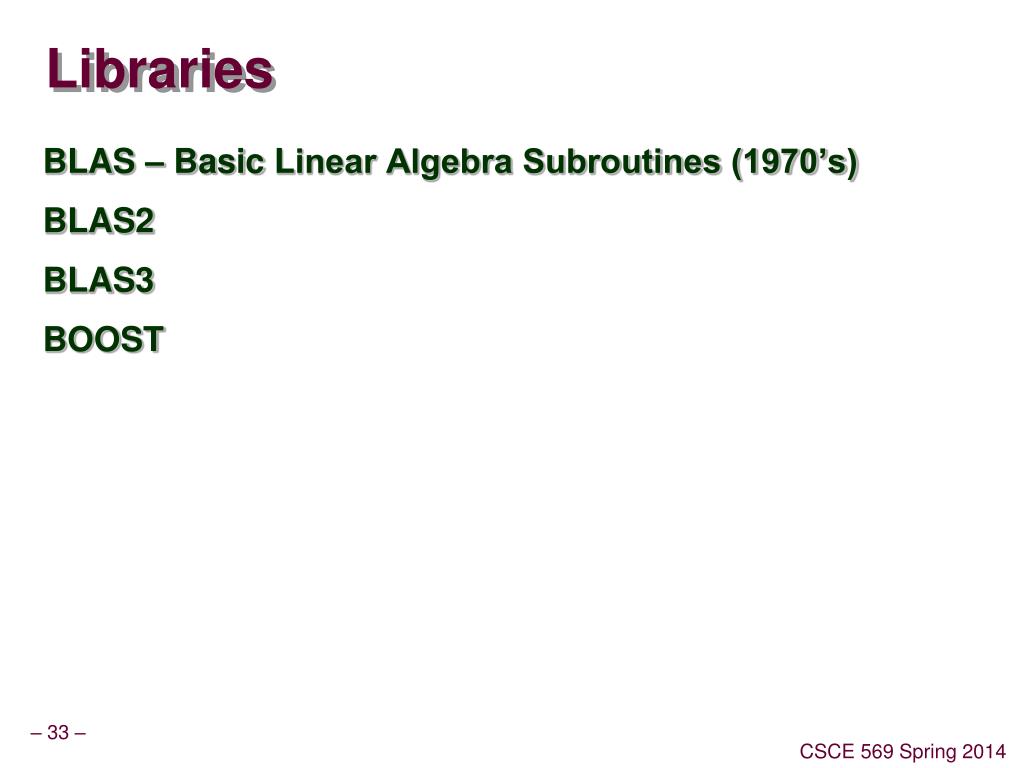 Libraries

BLAS – Basic Linear Algebra Subroutines (1970’s)

BLAS2

BLAS3

BOOST

– 33 –

CSCE 569 Spring 2014